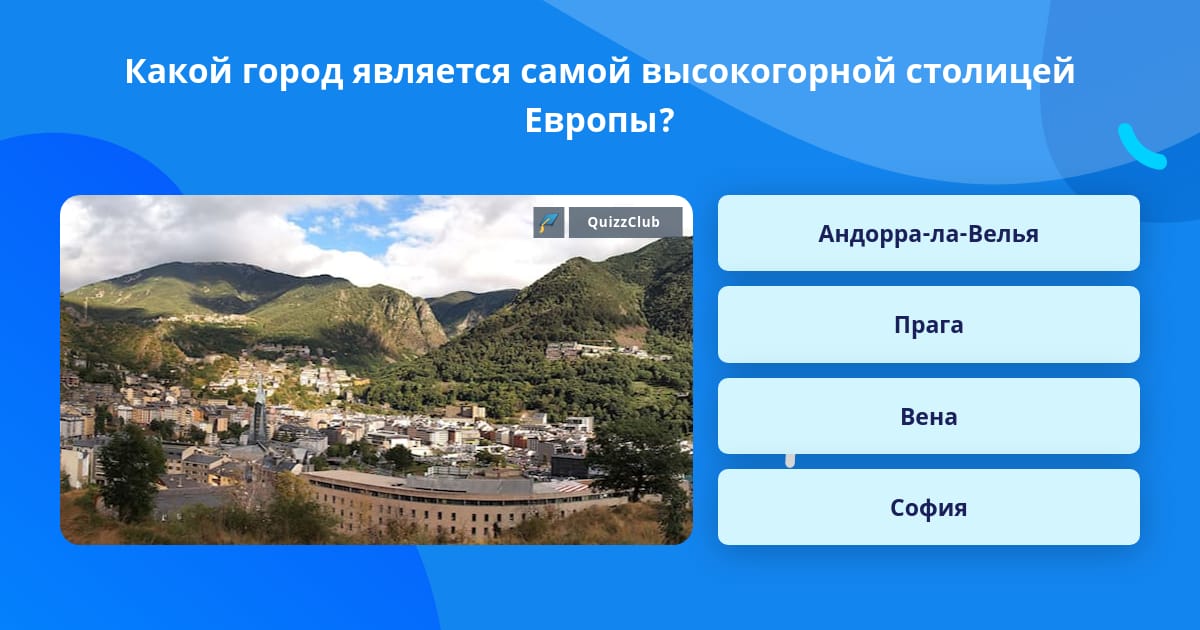 Какой город является самой высокогорной столицей Европы?

QuizzClub

Андорра-ла-Велья

Прага

Вена

София